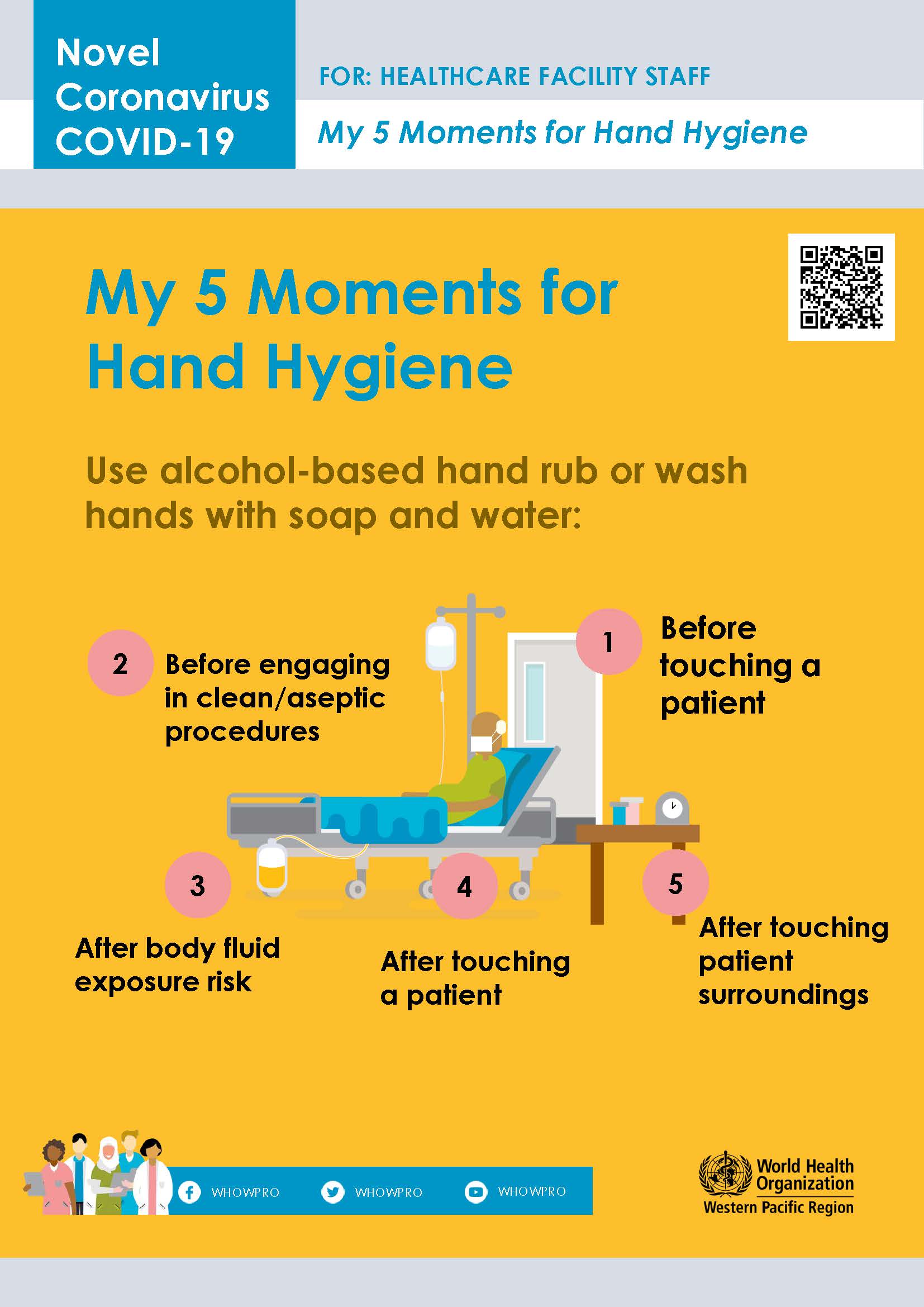 Novel Coronavirus COVID-19

FOR: HEALTHCARE FACILITY STAFF

My 5 Moments for Hand Hygiene

My 5 Moments for Hand Hygiene

Use alcohol-based hand rub or wash hands with soap and water:

1 Before touching a patient

2 Before engaging in clean/aseptic procedures

3 After body fluid exposure risk

4 After touching a patient

5 After touching patient surroundings

WHOWPRO WHOWPRO WHOWPRO

World Health Organization
Western Pacific Region